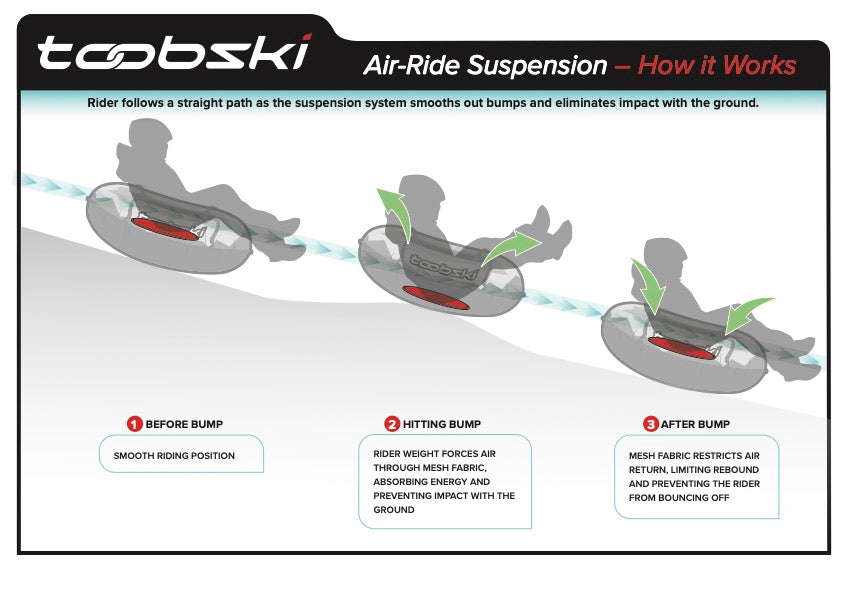 toobski

Air-Ride Suspension – How it Works

Rider follows a straight path as the suspension system smooths out bumps and eliminates impact with the ground.

toobski

1 BEFORE BUMP

SMOOTH RIDING POSITION

2 HITTING BUMP

RIDER WEIGHT FORCES AIR THROUGH MESH FABRIC, ABSORBING ENERGY AND PREVENTING IMPACT WITH THE GROUND

3 AFTER BUMP

MESH FABRIC RESTRICTS AIR RETURN, LIMITING REBOUND AND PREVENTING THE RIDER FROM BOUNCING OFF